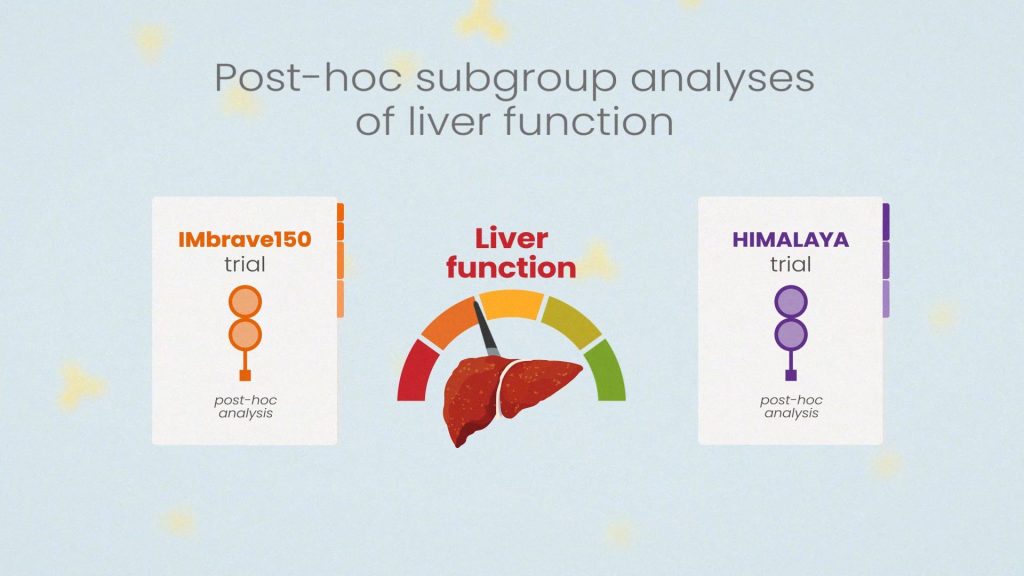 Post-hoc subgroup analyses of liver function

IMbrave150 trial

post-hoc analysis

Liver function

HIMALAYA trial

post-hoc analysis